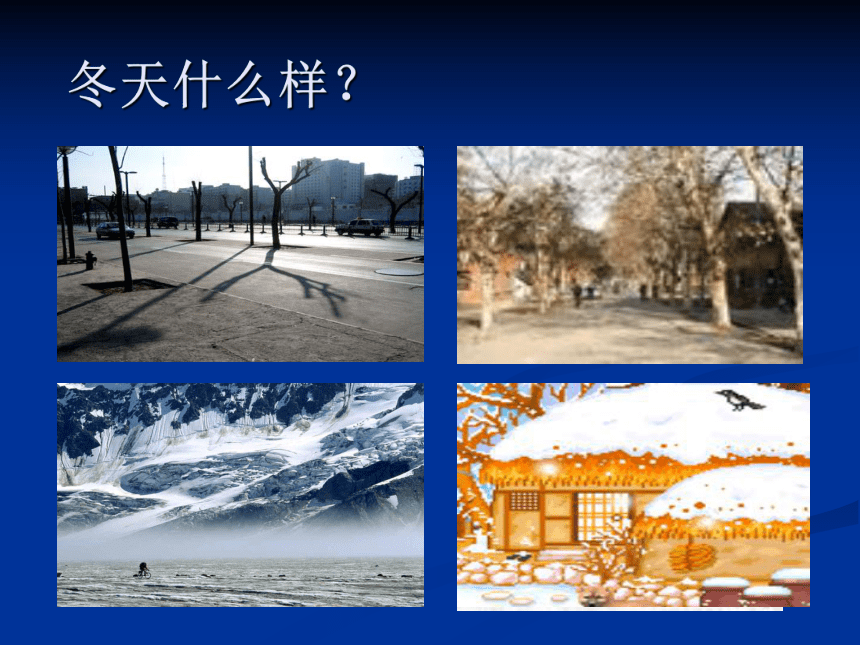 冬天什么样？